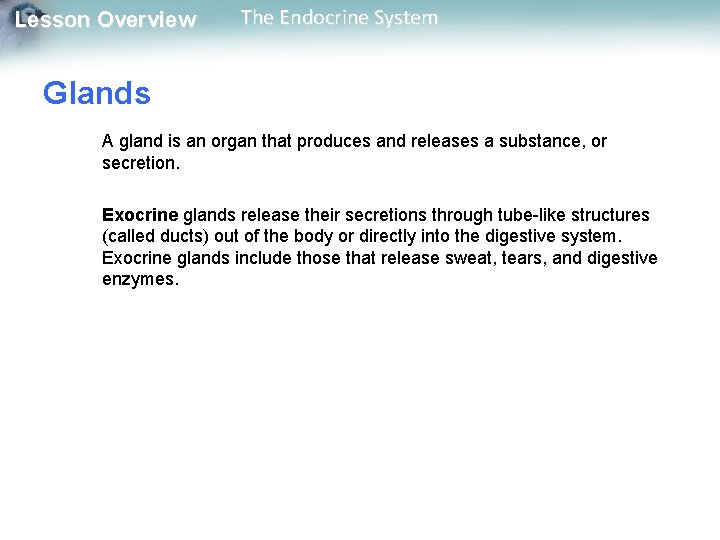 Lesson Overview The Endocrine System

Glands

A gland is an organ that produces and releases a substance, or secretion.

Exocrine glands release their secretions through tube-like structures (called ducts) out of the body or directly into the digestive system. Exocrine glands include those that release sweat, tears, and digestive enzymes.